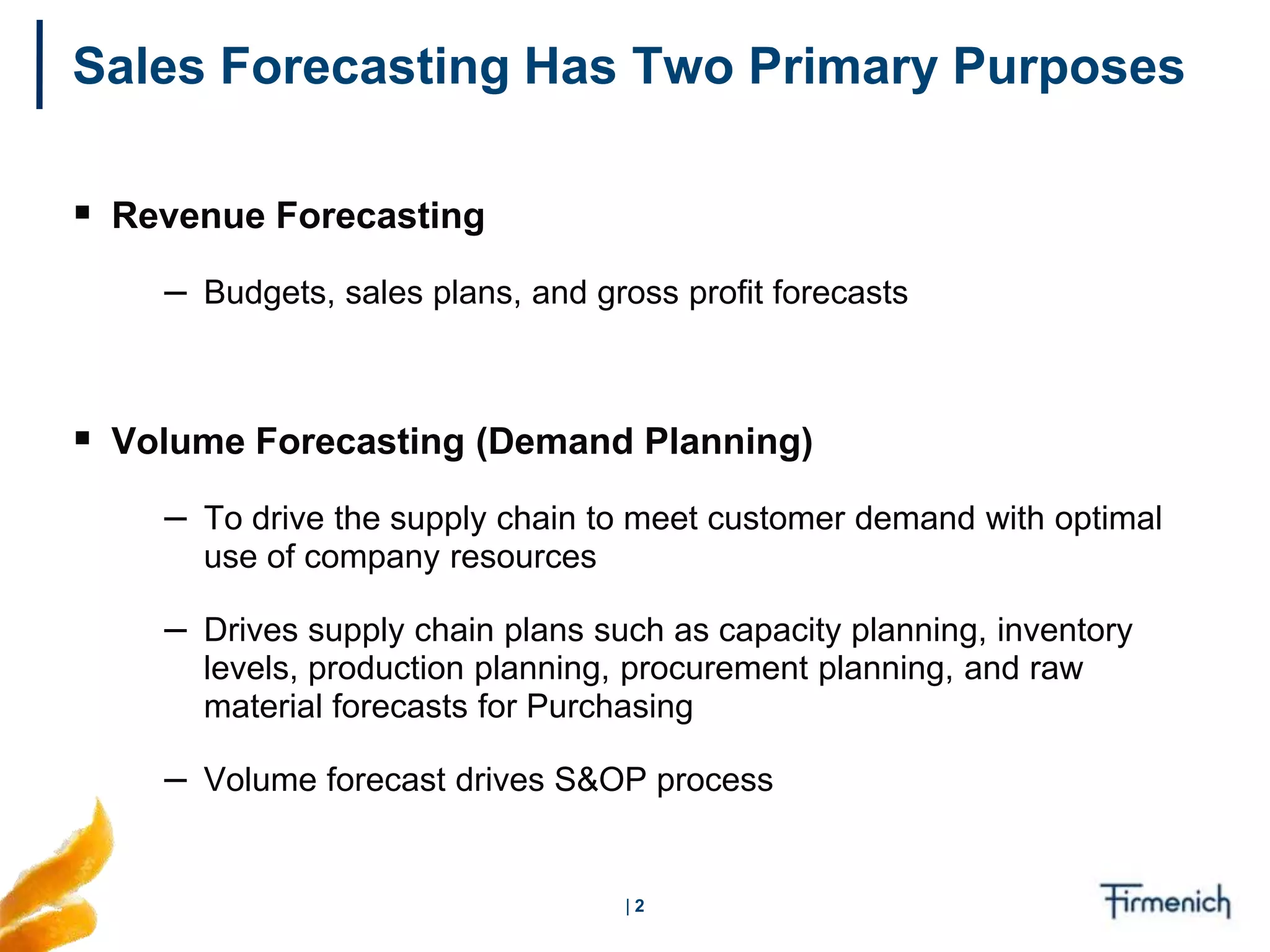 Sales Forecasting Has Two Primary Purposes

▪ Revenue Forecasting

– Budgets, sales plans, and gross profit forecasts

▪ Volume Forecasting (Demand Planning)

– To drive the supply chain to meet customer demand with optimal use of company resources

– Drives supply chain plans such as capacity planning, inventory levels, production planning, procurement planning, and raw material forecasts for Purchasing

– Volume forecast drives S&OP process

| 2

Firmenich